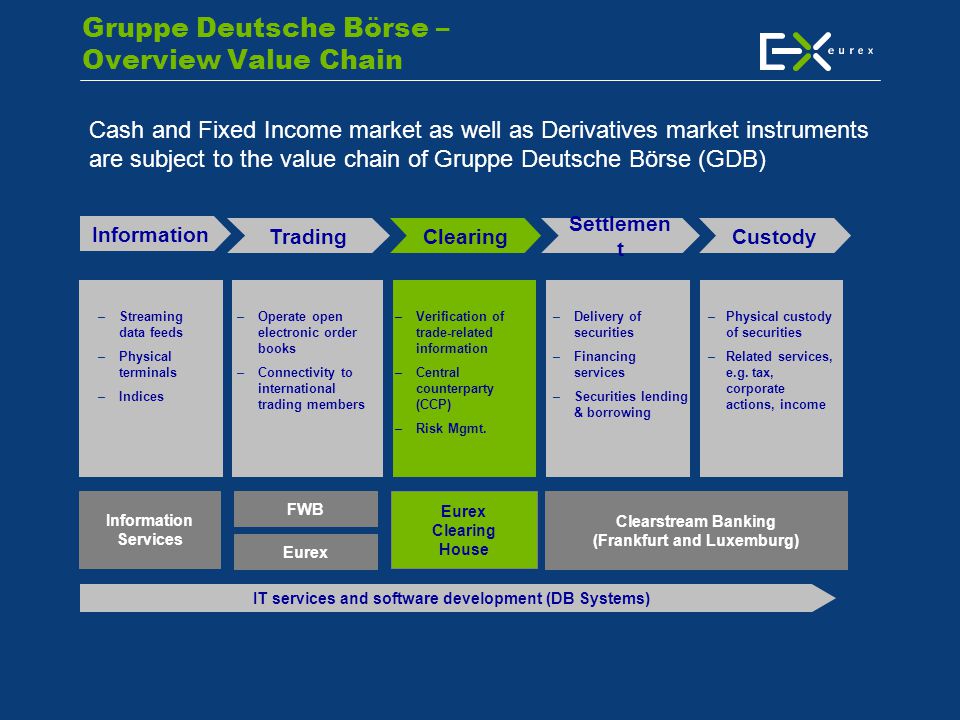 Gruppe Deutsche Börse – Overview Value Chain

eurex

Cash and Fixed Income market as well as Derivatives market instruments are subject to the value chain of Gruppe Deutsche Börse (GDB)

Information

Trading

Clearing

Settlemen t

Custody

– Streaming data feeds
– Physical terminals
– Indices

– Operate open electronic order books
– Connectivity to international trading members

– Verification of trade-related information
– Central counterparty (CCP)
– Risk Mgmt.

– Delivery of securities
– Financing services
– Securities lending & borrowing

– Physical custody of securities
– Related services, e.g. tax, corporate actions, income

Information Services

FWB

Eurex

Eurex Clearing House

Clearstream Banking (Frankfurt and Luxemburg)

IT services and software development (DB Systems)